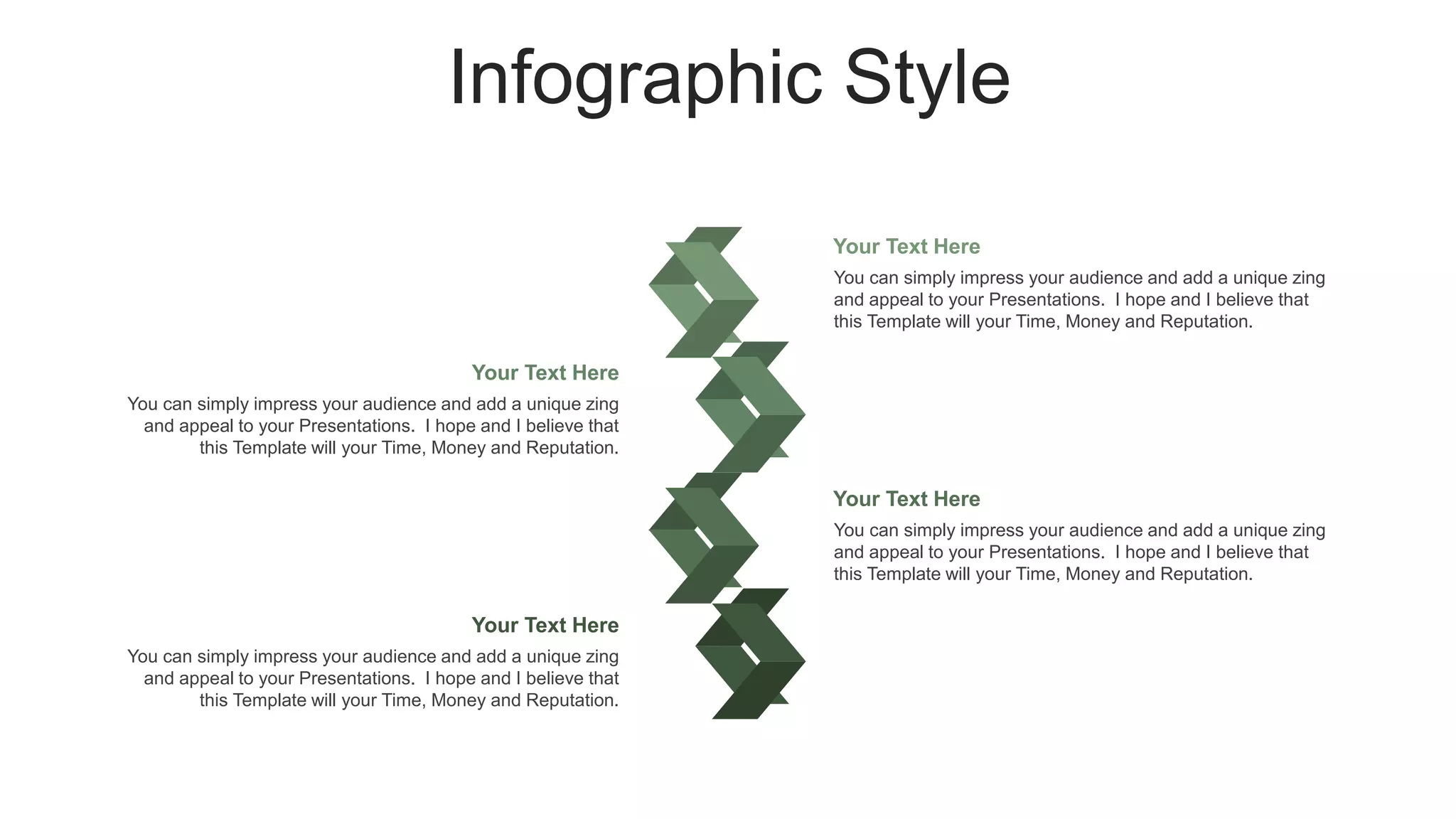 Infographic Style

Your Text Here

You can simply impress your audience and add a unique zing and appeal to your Presentations.  I hope and I believe that this Template will your Time, Money and Reputation.

Your Text Here

You can simply impress your audience and add a unique zing and appeal to your Presentations.  I hope and I believe that this Template will your Time, Money and Reputation.

Your Text Here

You can simply impress your audience and add a unique zing and appeal to your Presentations.  I hope and I believe that this Template will your Time, Money and Reputation.

Your Text Here

You can simply impress your audience and add a unique zing and appeal to your Presentations.  I hope and I believe that this Template will your Time, Money and Reputation.